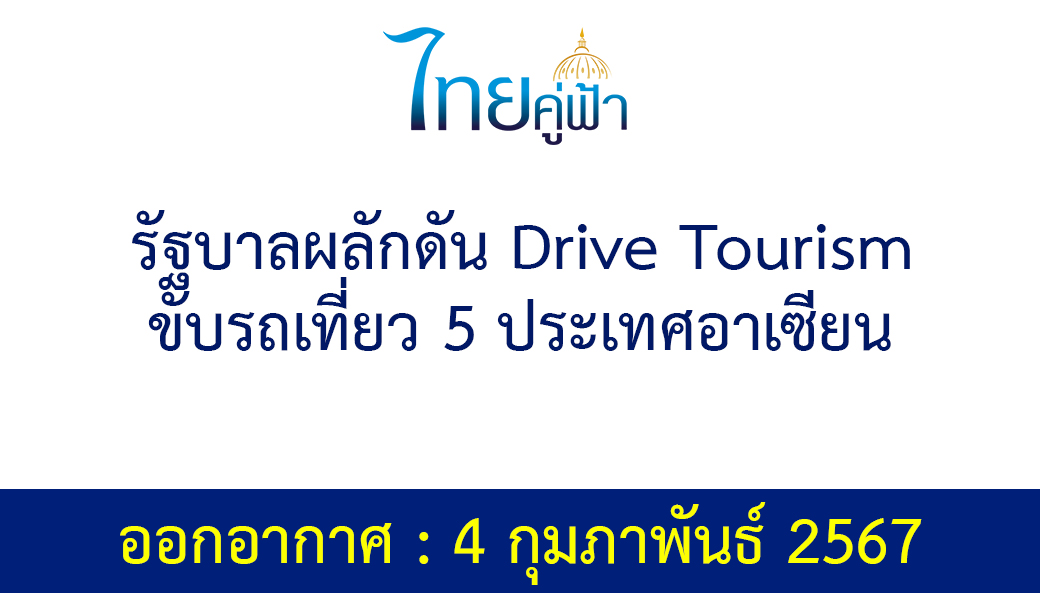 ไทยคู่ฟ้า

รัฐบาลผลักดัน Drive Tourism
ขับรถเที่ยว 5 ประเทศอาเซียน

ออกอากาศ : 4 กุมภาพันธ์ 2567